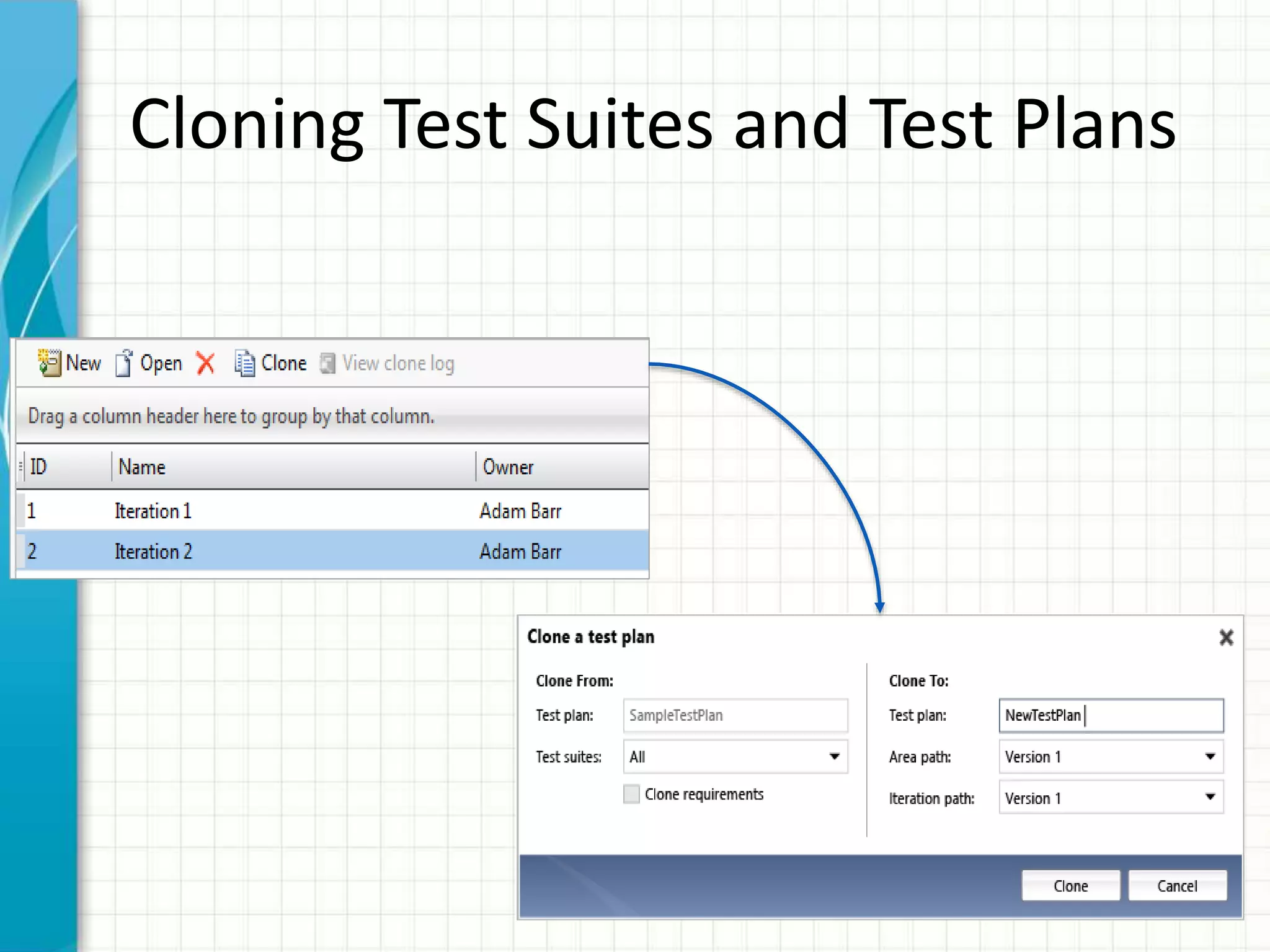 Cloning Test Suites and Test Plans

New Open Clone View clone log

Drag a column header here to group by that column.

| ID | Name | Owner |
|---|---|---|
| 1 | Iteration 1 | Adam Barr |
| 2 | Iteration 2 | Adam Barr |

Clone a test plan

Clone From:

Test plan: SampleTestPlan

Test suites: All

Clone requirements

Clone To:

Test plan: NewTestPlan

Area path: Version 1

Iteration path: Version 1

Clone Cancel